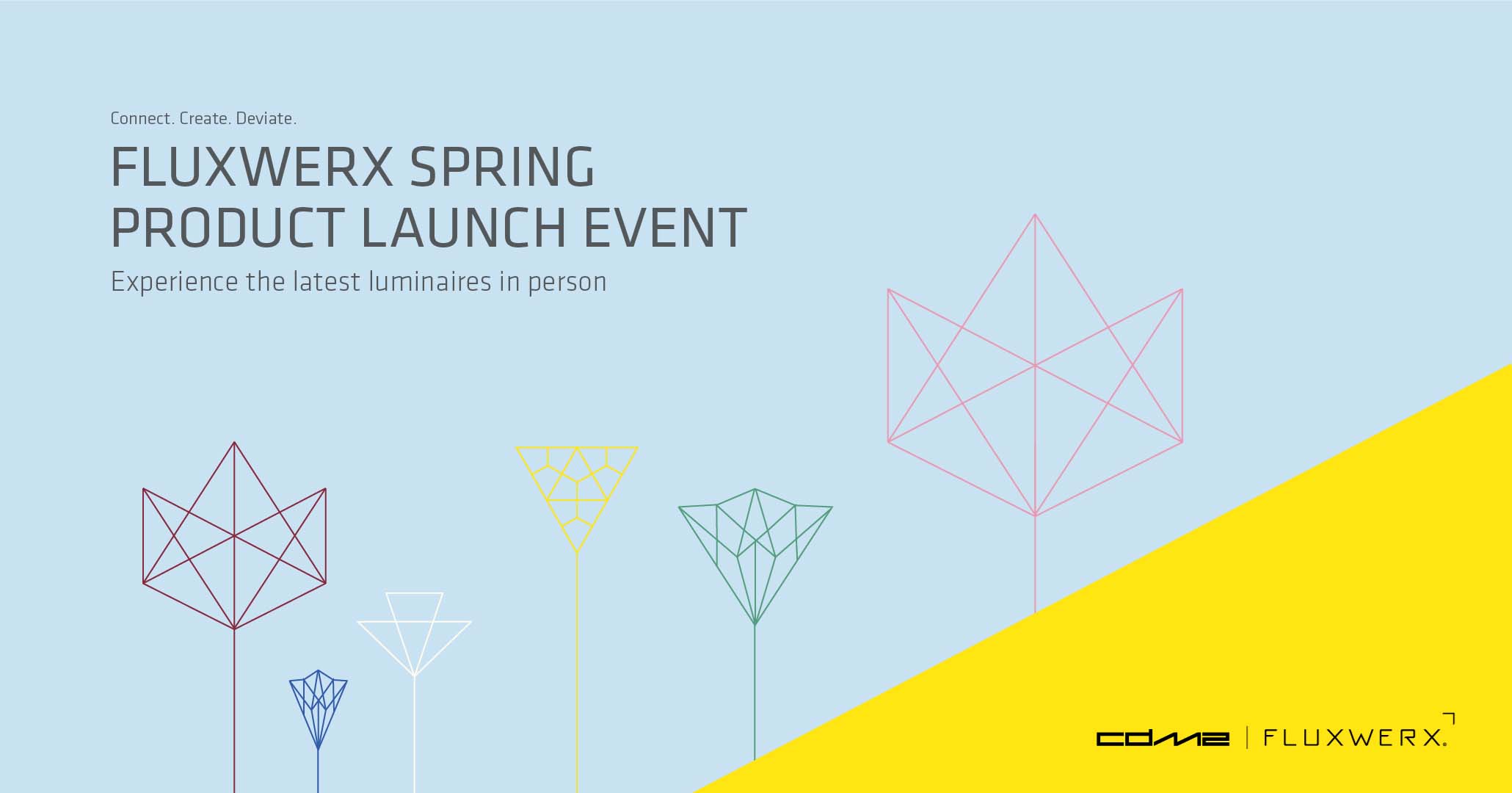 Connect. Create. Deviate.

FLUXWERX SPRING PRODUCT LAUNCH EVENT

Experience the latest luminaires in person

cdm2 | FLUXWERX.